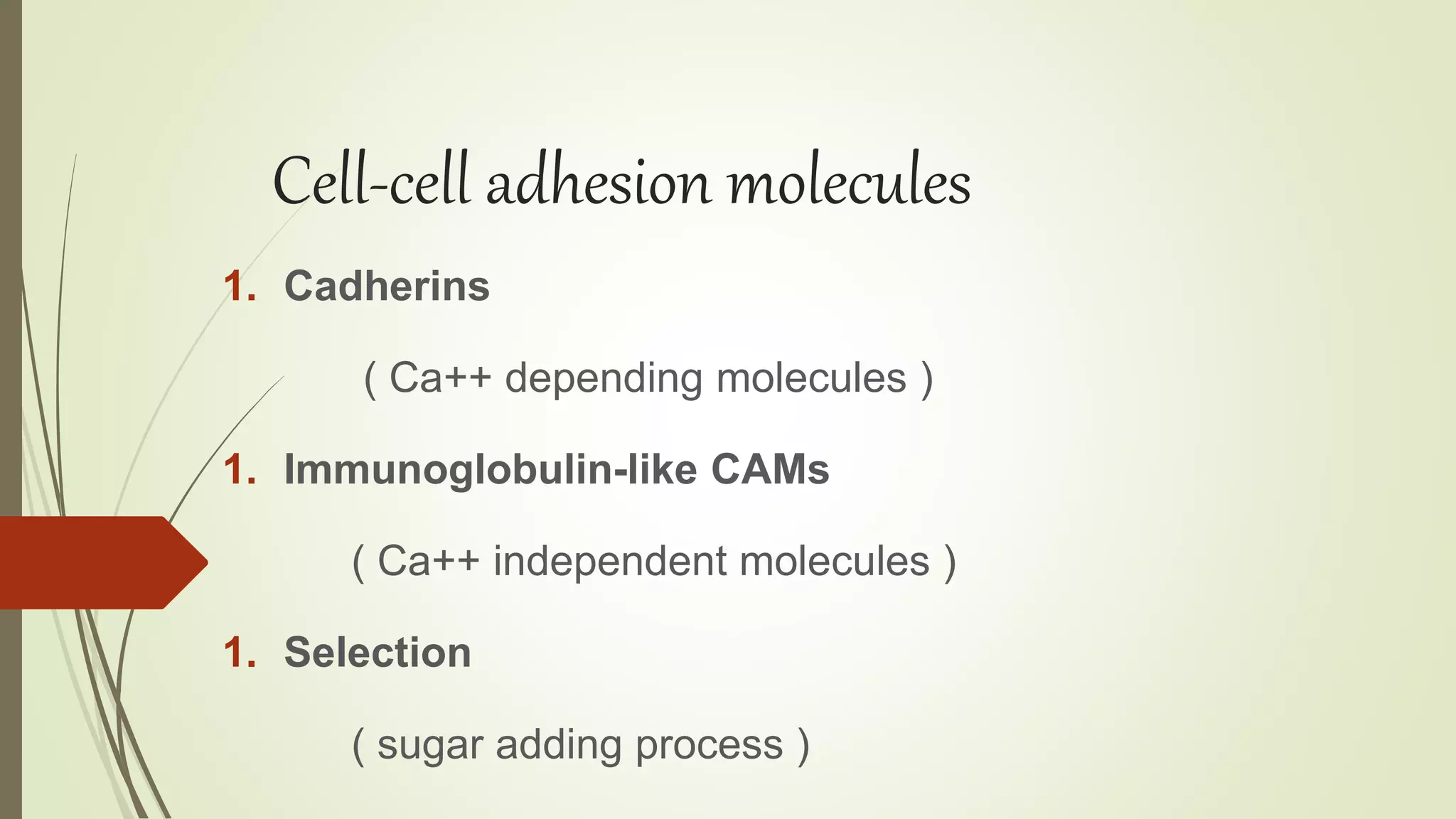 Cell-cell adhesion molecules

1. Cadherins

( Ca++ depending molecules )

1. Immunoglobulin-like CAMs

( Ca++ independent molecules )

1. Selection

( sugar adding process )